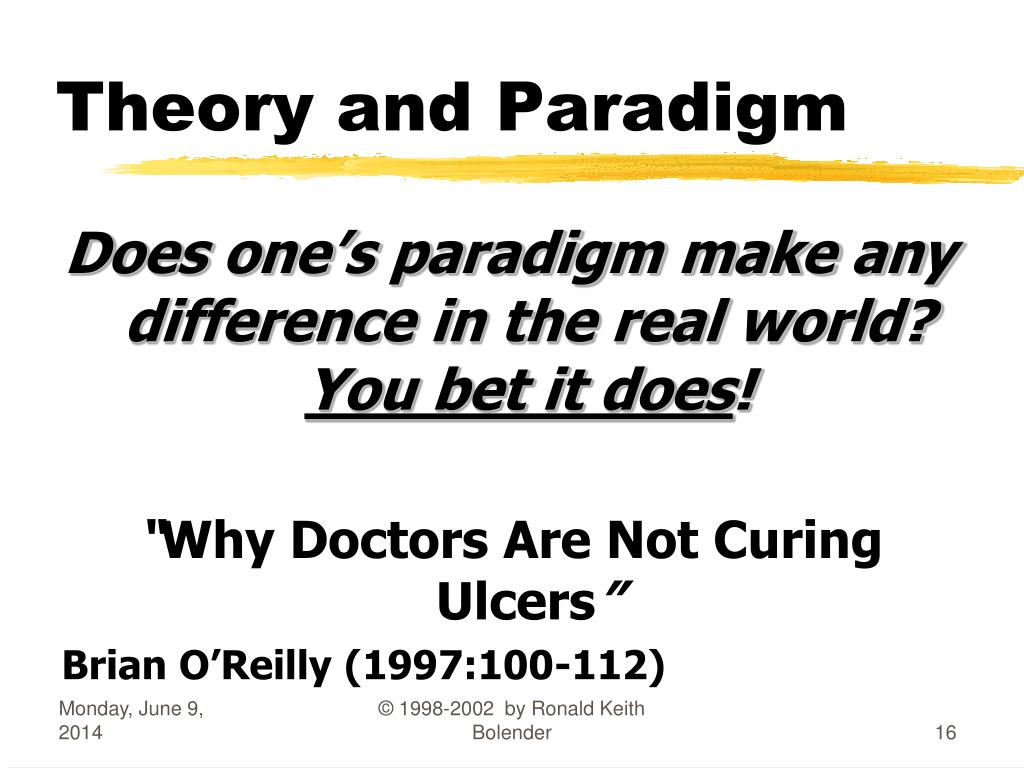 Theory and Paradigm

Does one’s paradigm make any difference in the real world? You bet it does!

"Why Doctors Are Not Curing Ulcers”

Brian O’Reilly (1997:100-112)

Monday, June 9, 2014

© 1998-2002 by Ronald Keith Bolender

16